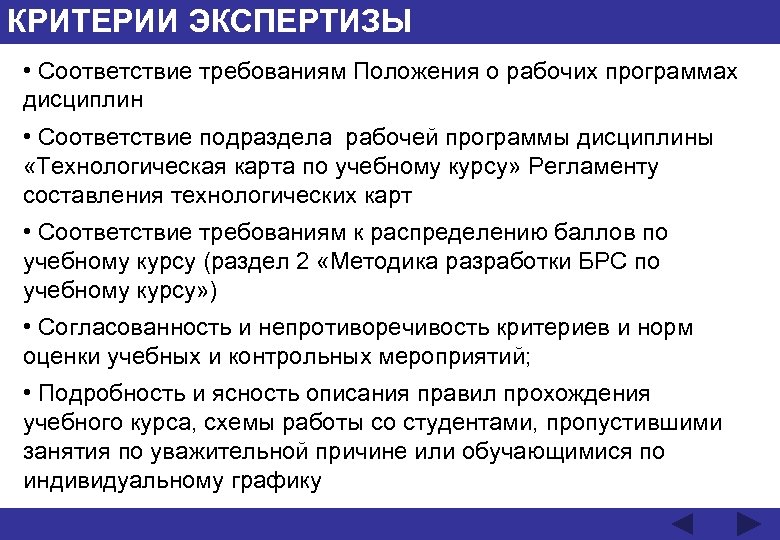 КРИТЕРИИ ЭКСПЕРТИЗЫ

• Соответствие требованиям Положения о рабочих программах дисциплин

• Соответствие подраздела  рабочей программы дисциплины «Технологическая карта по учебному курсу» Регламенту составления технологических карт

• Соответствие требованиям к распределению баллов по учебному курсу (раздел 2 «Методика разработки БРС по учебному курсу»)

• Согласованность и непротиворечивость критериев и норм оценки учебных и контрольных мероприятий;

• Подробность и ясность описания правил прохождения учебного курса, схемы работы со студентами, пропустившими занятия по уважительной причине или обучающимися по индивидуальному графику